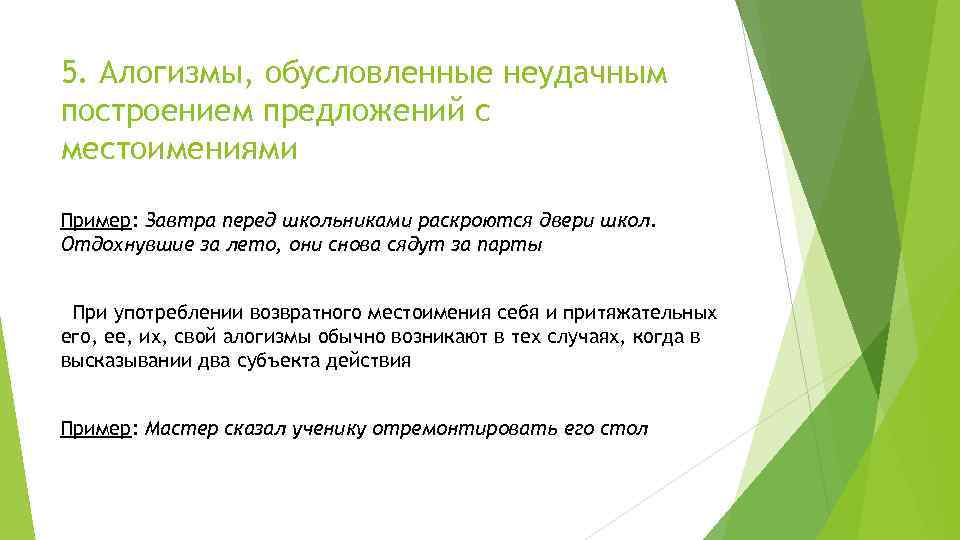 5. Алогизмы, обусловленные неудачным построением предложений с местоимениями

Пример: Завтра перед школьниками раскроются двери школ. Отдохнувшие за лето, они снова сядут за парты

При употреблении возвратного местоимения себя и притяжательных его, ее, их, свой алогизмы обычно возникают в тех случаях, когда в высказывании два субъекта действия

Пример: Мастер сказал ученику отремонтировать его стол